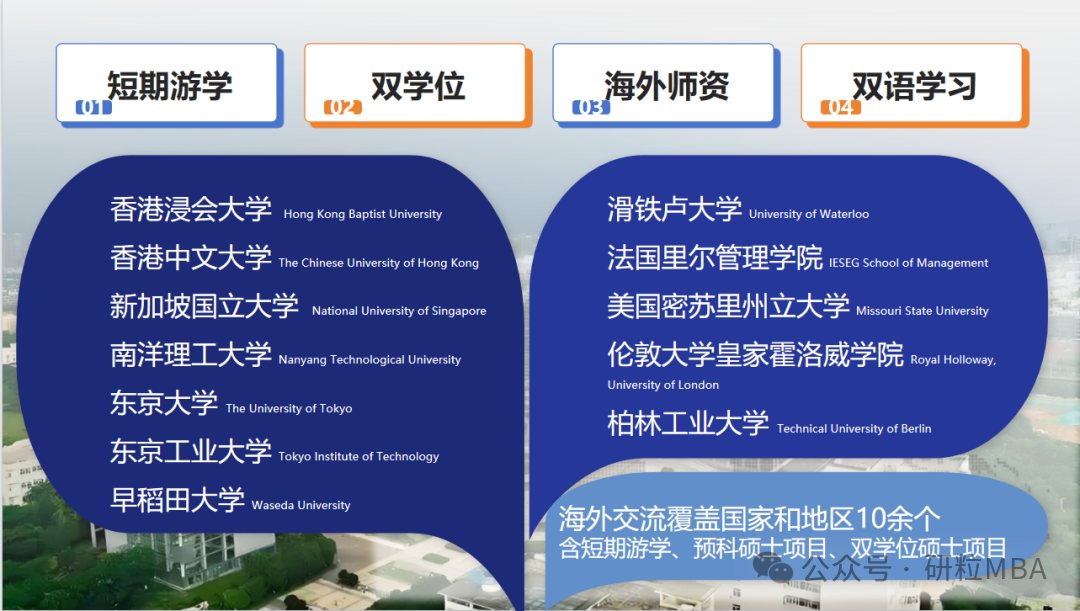 01 短期游学

02 双学位

03 海外师资

04 双语学习

香港浸会大学 Hong Kong Baptist University
香港中文大学 The Chinese University of Hong Kong
新加坡国立大学 National University of Singapore
南洋理工大学 Nanyang Technological University
东京大学 The University of Tokyo
东京工业大学 Tokyo Institute of Technology
早稻田大学 Waseda University

滑铁卢大学 University of Waterloo
法国里尔管理学院 IESEG School of Management
美国密苏里州立大学 Missouri State University
伦敦大学皇家霍洛威学院 Royal Holloway, University of London
柏林工业大学 Technical University of Berlin

海外交流覆盖国家和地区10余个
含短期游学、预科硕士项目、双学位硕士项目

公众号 · 研粒MBA